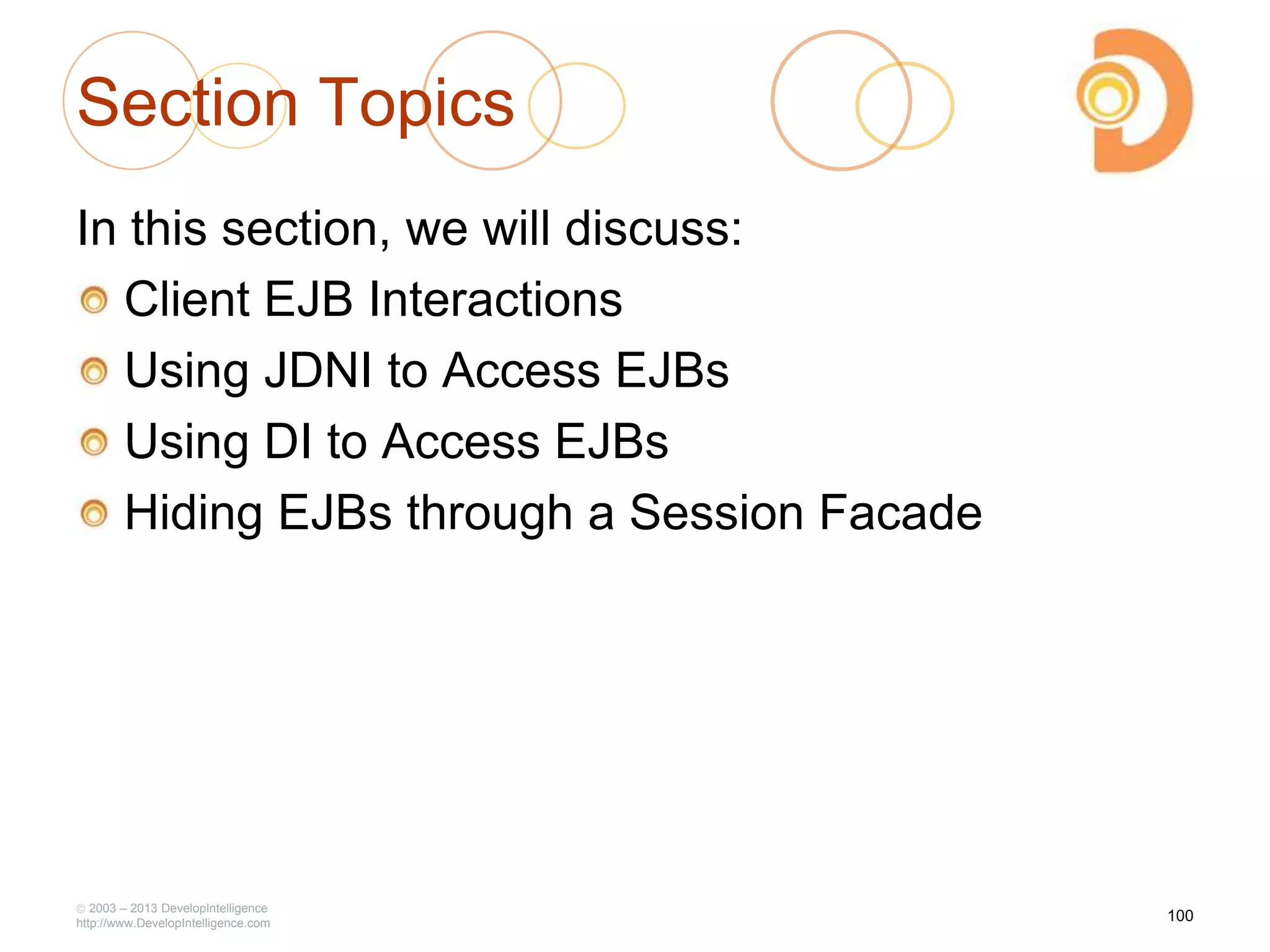 Section Topics

In this section, we will discuss:

Client EJB Interactions

Using JDNI to Access EJBs

Using DI to Access EJBs

Hiding EJBs through a Session Facade

© 2003 – 2013 DevelopIntelligence
http://www.DevelopIntelligence.com

100